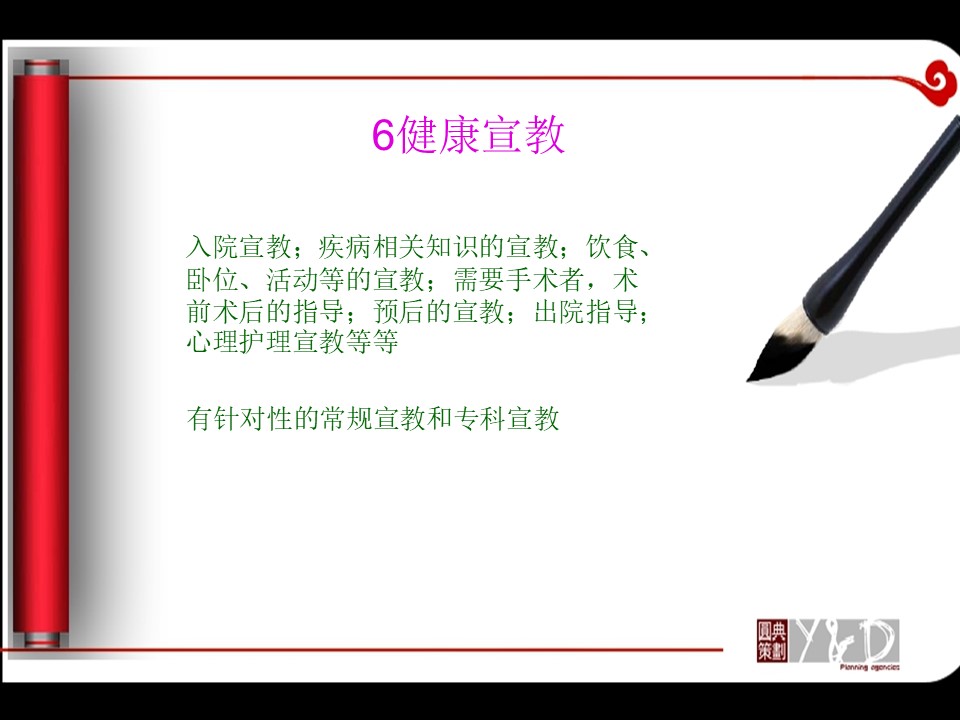 6健康宣教

入院宣教；疾病相关知识的宣教；饮食、卧位、活动等的宣教；需要手术者，术前术后的指导；预后的宣教；出院指导；心理护理宣教等等

有针对性的常规宣教和专科宣教

圆典策劃 Y&D Planning agencies